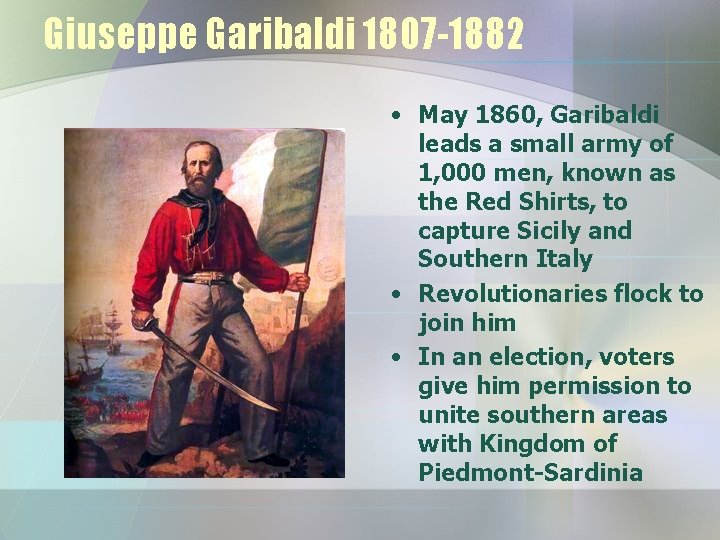 Giuseppe Garibaldi 1807-1882

• May 1860, Garibaldi leads a small army of 1,000 men, known as the Red Shirts, to capture Sicily and Southern Italy
• Revolutionaries flock to join him
• In an election, voters give him permission to unite southern areas with Kingdom of Piedmont-Sardinia